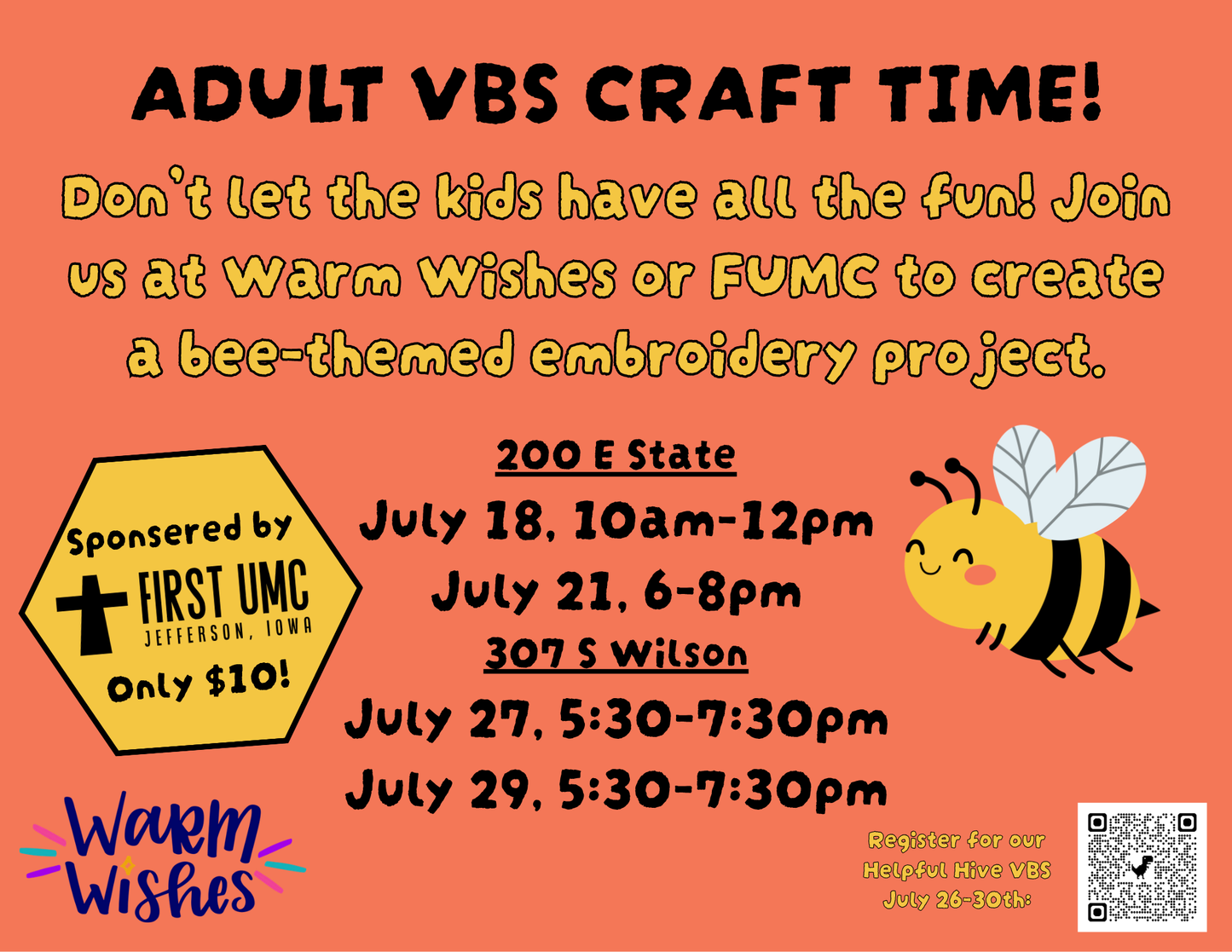 ADULT VBS CRAFT TIME!

Don't let the kids have all the fun! Join us at Warm Wishes or FUMC to create a bee-themed embroidery project.

Sponsered by
FIRST UMC
JEFFERSON, IOWA
Only $10!

200 E State
July 18, 10am-12pm
July 21, 6-8pm
307 S Wilson
July 27, 5:30-7:30pm
July 29, 5:30-7:30pm

Warm Wishes

Register for our Helpful Hive VBS July 26-30th: